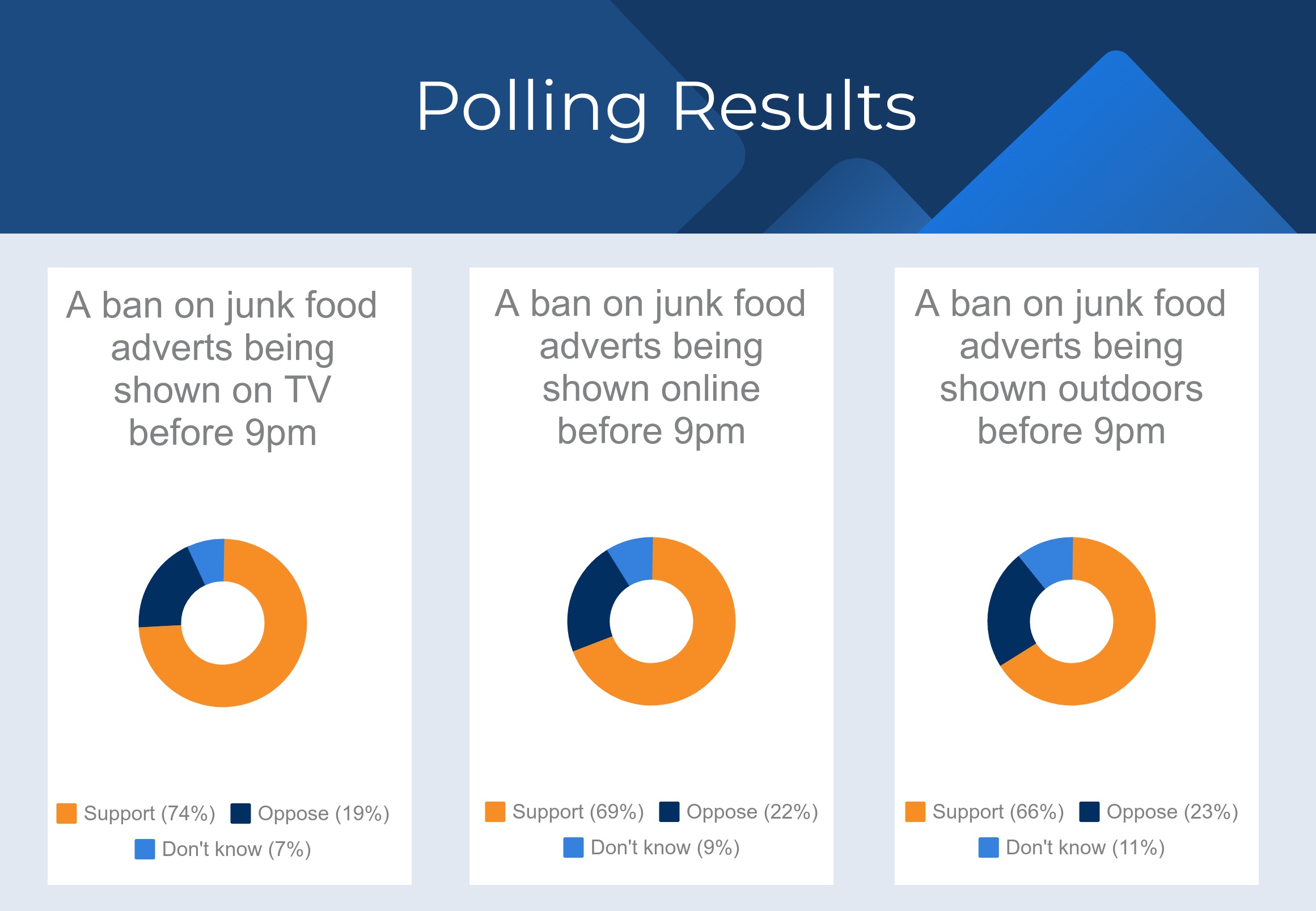 Polling Results

A ban on junk food adverts being shown on TV before 9pm

Support (74%) Oppose (19%)
Don't know (7%)

A ban on junk food adverts being shown online before 9pm

Support (69%) Oppose (22%)
Don't know (9%)

A ban on junk food adverts being shown outdoors before 9pm

Support (66%) Oppose (23%)
Don't know (11%)